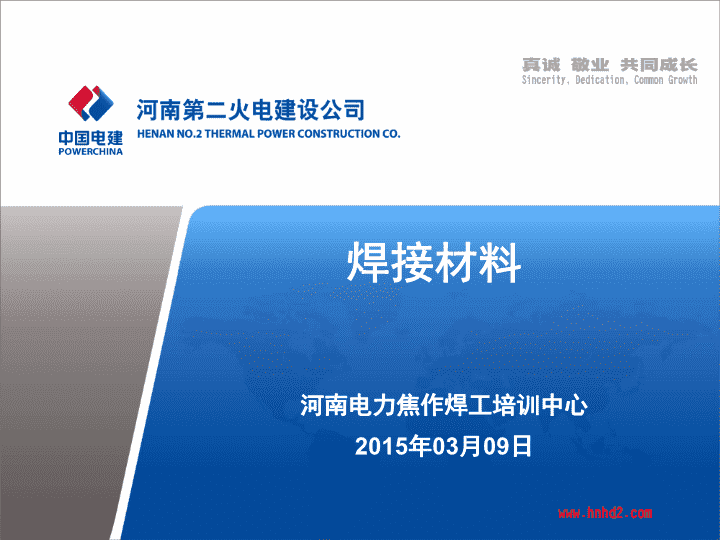 真诚 敬业 共同成长
Sincerity, Dedication, Common Growth

中国电建
POWERCHINA

河南第二火电建设公司
HENAN NO.2 THERMAL POWER CONSTRUCTION CO.

焊接材料

河南电力焦作焊工培训中心
2015年03月09日

www.hnhd2.com